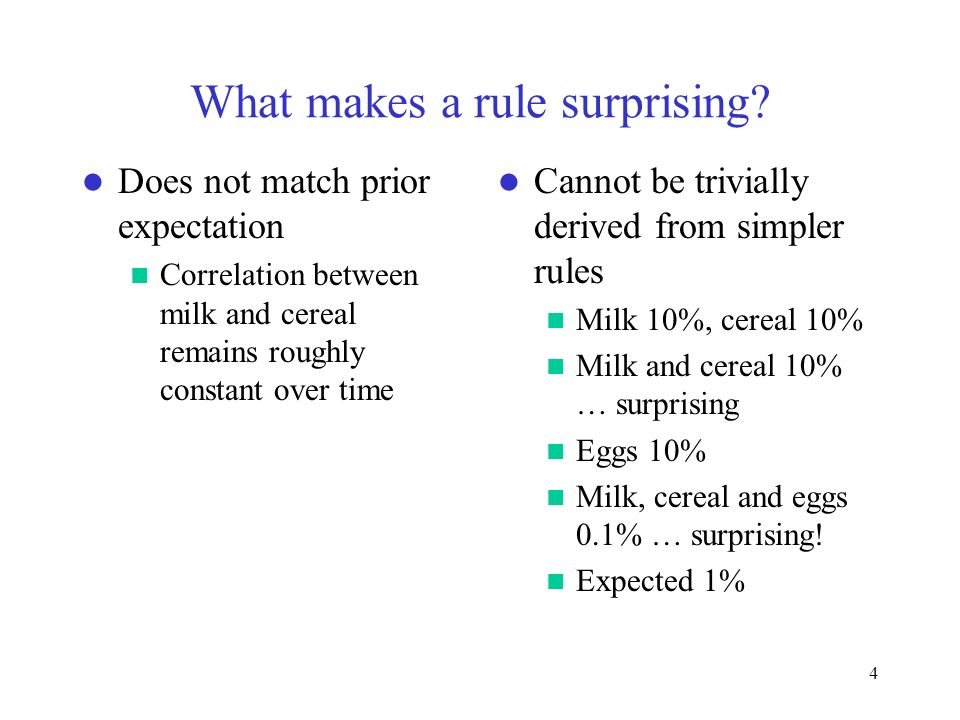 What makes a rule surprising?

Does not match prior expectation

Correlation between milk and cereal remains roughly constant over time

Cannot be trivially derived from simpler rules

Milk 10%, cereal 10%

Milk and cereal 10% … surprising

Eggs 10%

Milk, cereal and eggs 0.1% … surprising!

Expected 1%

4